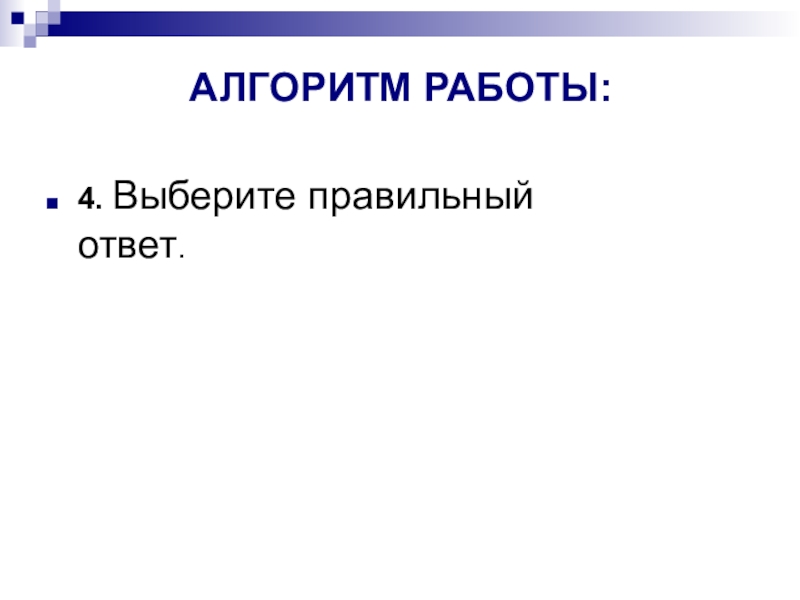 АЛГОРИТМ РАБОТЫ:

4. Выберите правильный ответ.